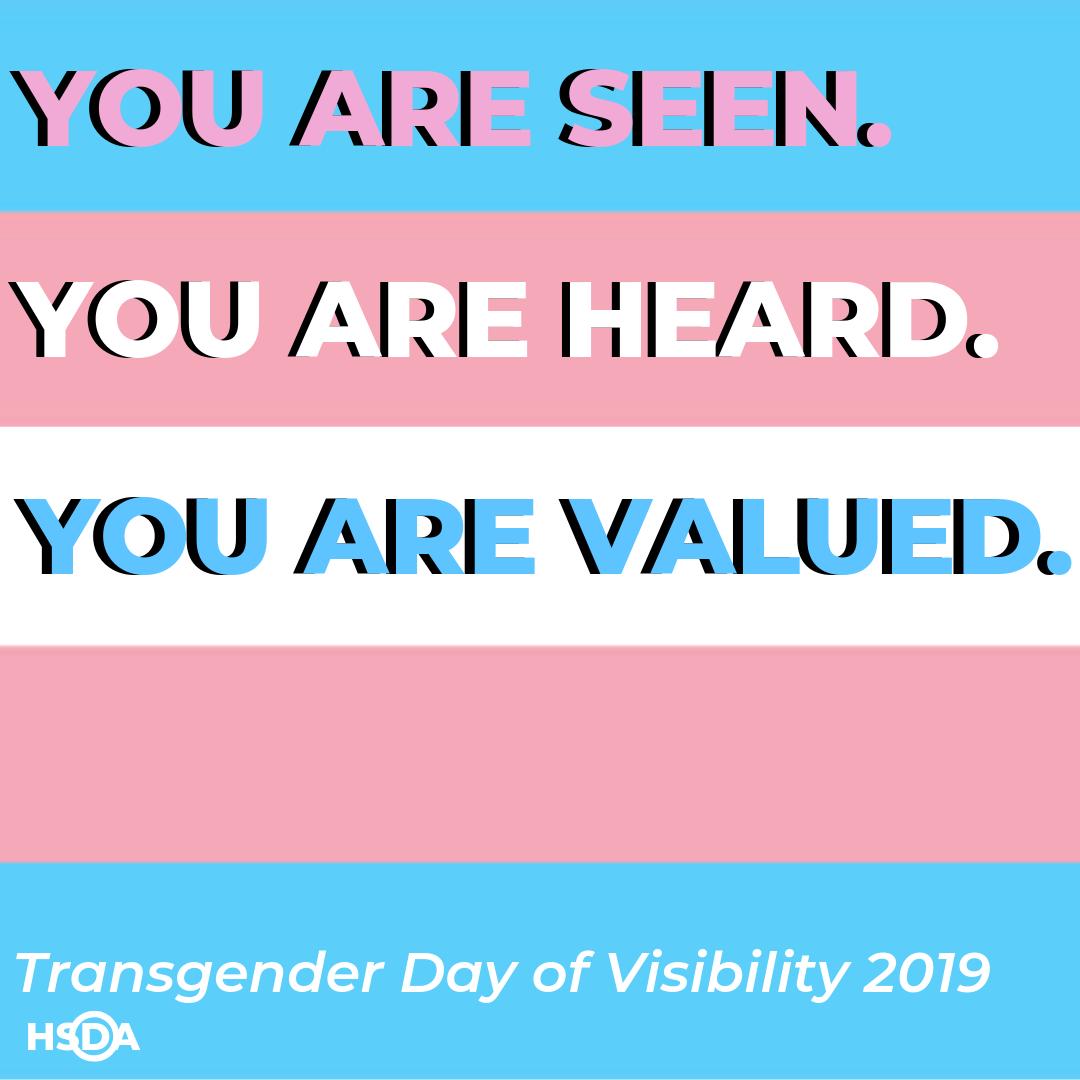 YOU ARE SEEN.

YOU ARE HEARD.

YOU ARE VALUED.

Transgender Day of Visibility 2019

HSDA